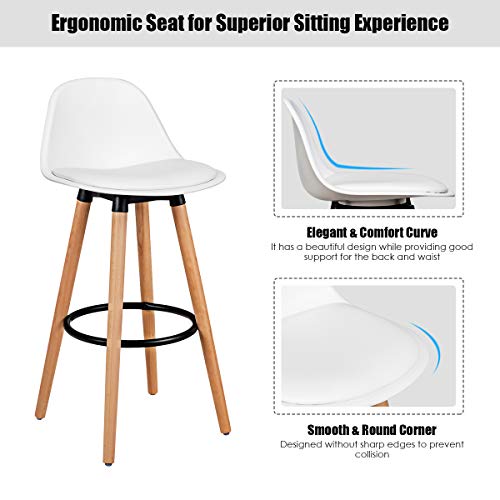 Ergonomic Seat for Superior Sitting Experience

Elegant & Comfort Curve

It has a beautiful design while providing good support for the back and waist

Smooth & Round Corner

Designed without sharp edges to prevent collision